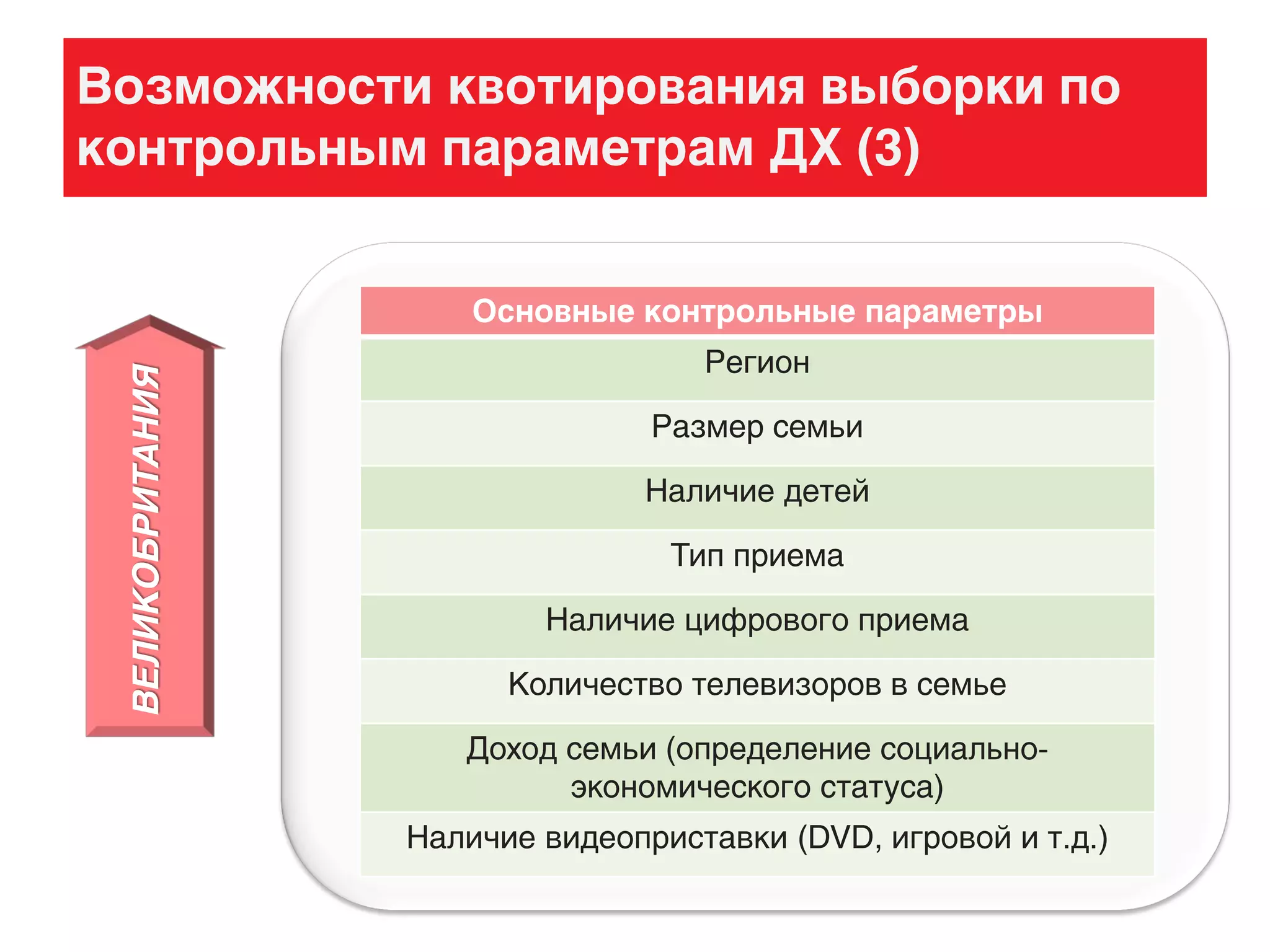 Возможности квотирования выборки по контрольным параметрам ДХ (3)

ВЕЛИКОБРИТАНИЯ

| Основные контрольные параметры |
|---|
| Регион |
| Размер семьи |
| Наличие детей |
| Тип приема |
| Наличие цифрового приема |
| Количество телевизоров в семье |
| Доход семьи (определение социально-экономического статуса) |
| Наличие видеоприставки (DVD, игровой и т.д.) |